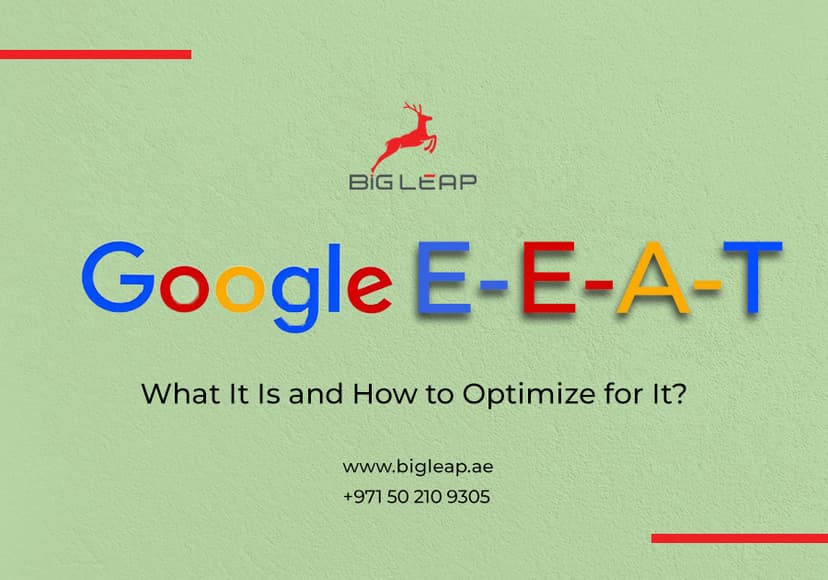 BIG LEAP

Google E-E-A-T

What It Is and How to Optimize for It?

www.bigleap.ae
+971 50 210 9305